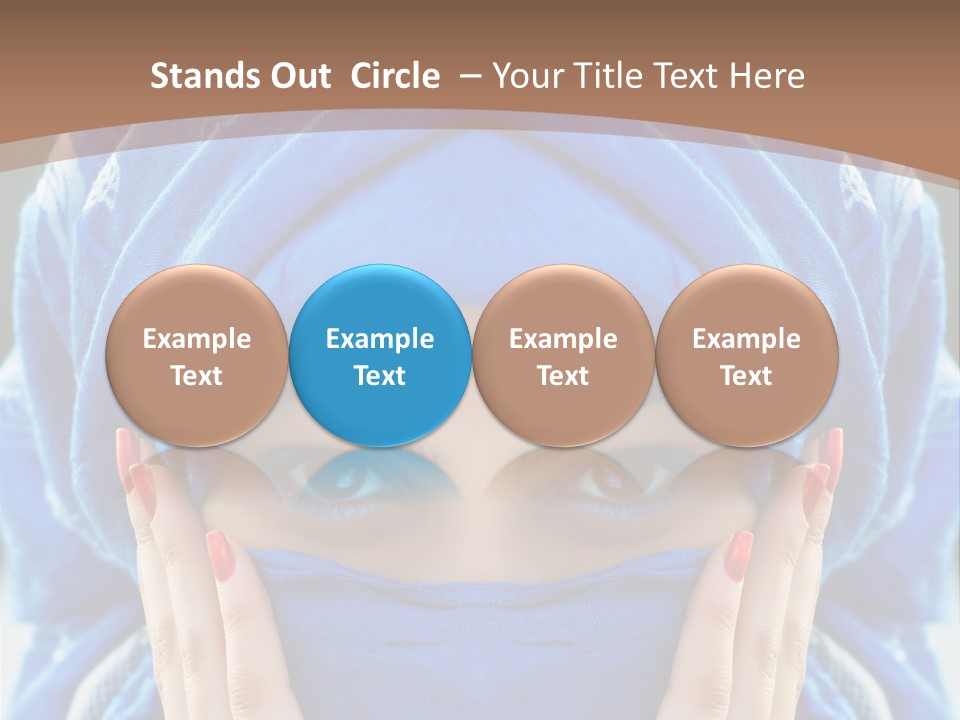 Stands Out Circle – Your Title Text Here

Example Text

Example Text

Example Text

Example Text